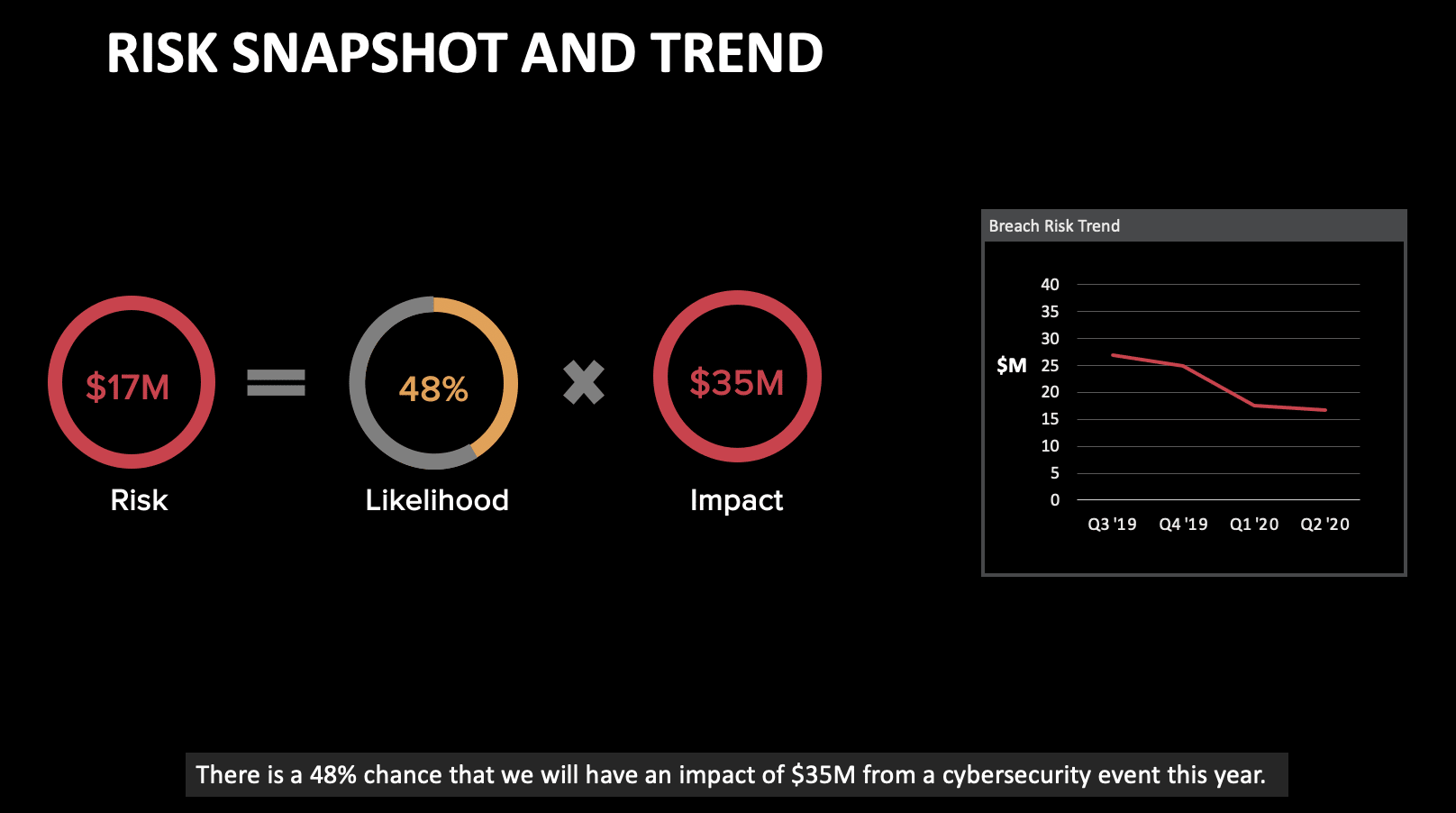 RISK SNAPSHOT AND TREND

$17M
Risk

48%
Likelihood

$35M
Impact

Breach Risk Trend

$M

40
35
30
25
20
15
10
5
0

Q3 '19 Q4 '19 Q1 '20 Q2 '20

There is a 48% chance that we will have an impact of $35M from a cybersecurity event this year.